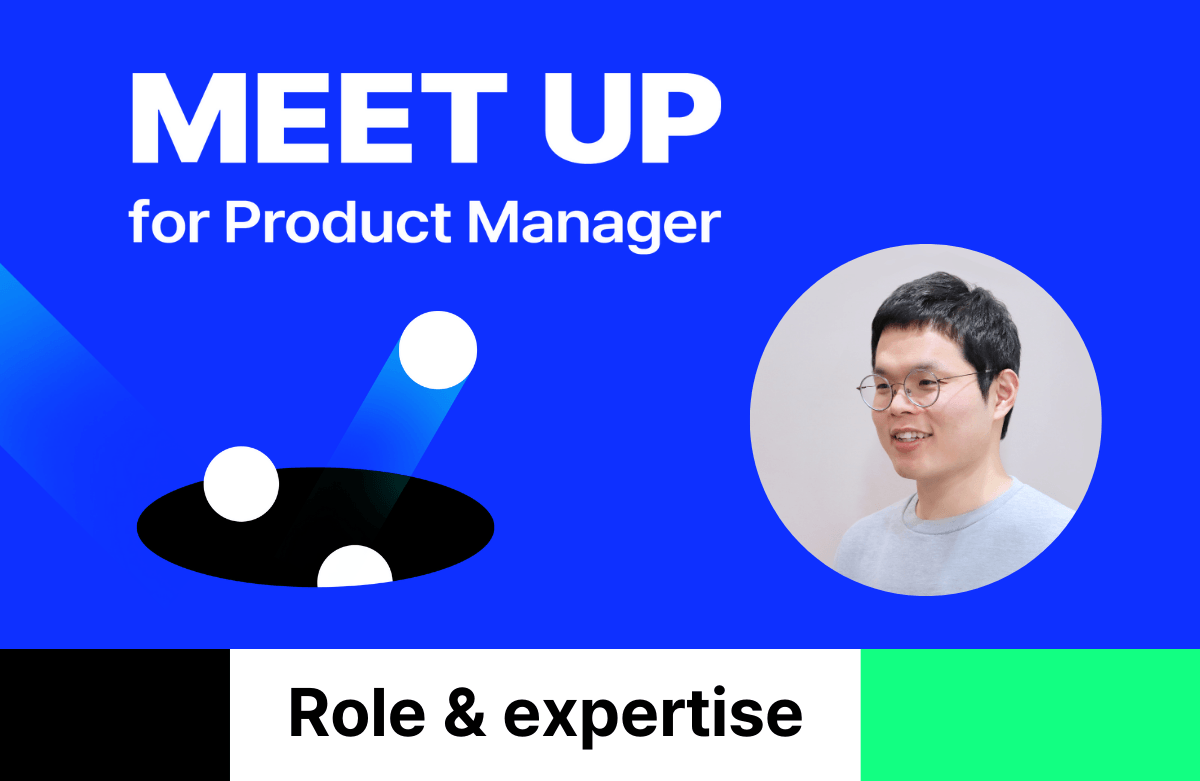 MEET UP
for Product Manager

Role & expertise